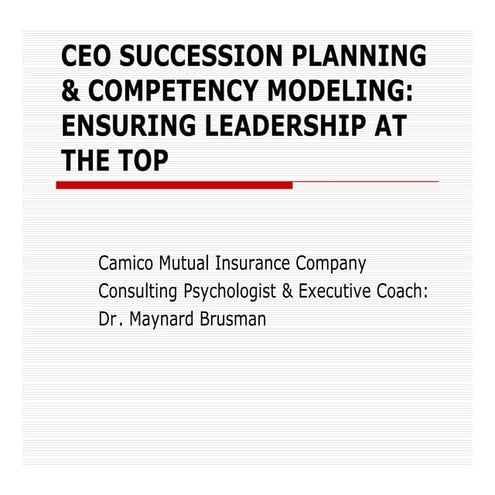 CEO SUCCESSION PLANNING & COMPETENCY MODELING: ENSURING LEADERSHIP AT THE TOP

Camico Mutual Insurance Company
Consulting Psychologist & Executive Coach:
Dr. Maynard Brusman